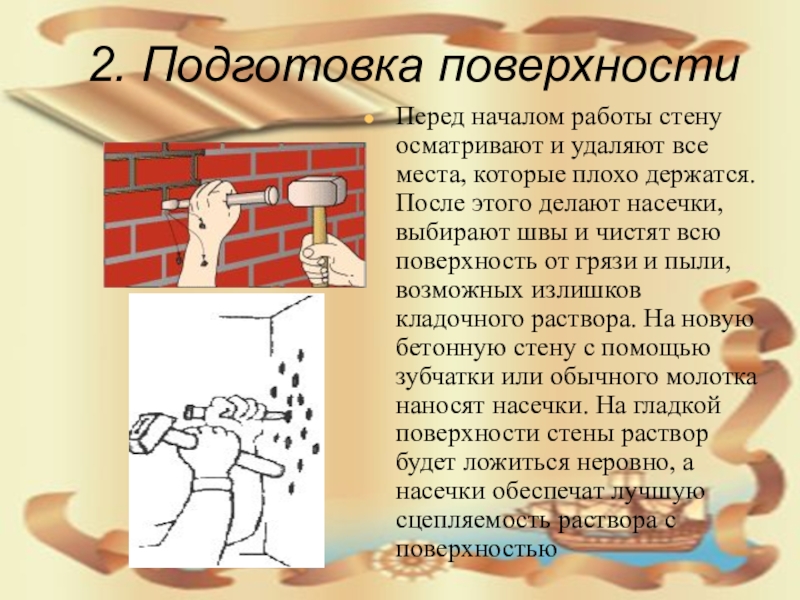 2. Подготовка поверхности

Перед началом работы стену осматривают и удаляют все места, которые плохо держатся. После этого делают насечки, выбирают швы и чистят всю поверхность от грязи и пыли, возможных излишков кладочного раствора. На новую бетонную стену с помощью зубчатки или обычного молотка наносят насечки. На гладкой поверхности стены раствор будет ложиться неровно, а насечки обеспечат лучшую сцепляемость раствора с поверхностью